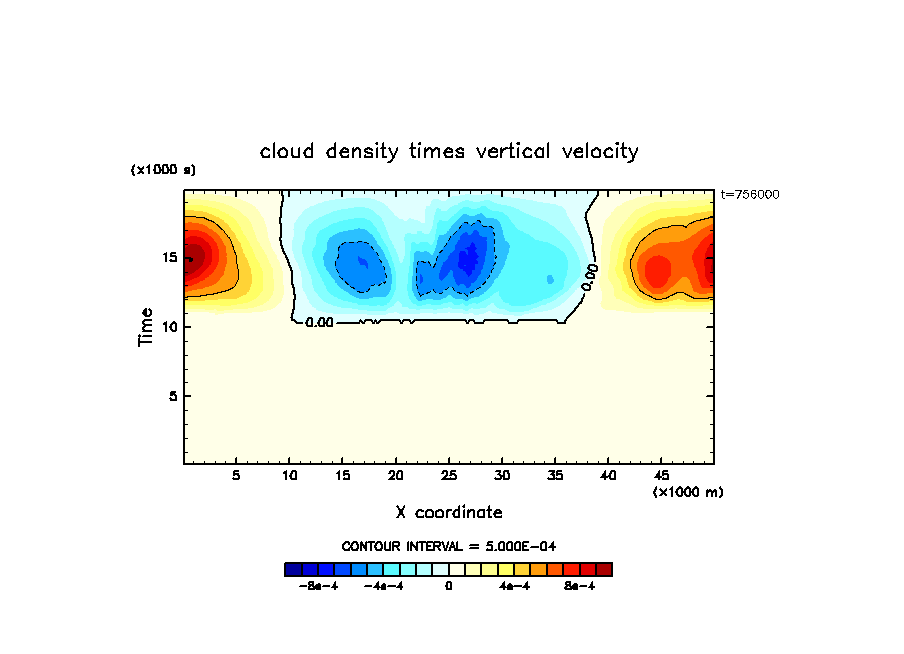 cloud density times vertical velocity

(x1000 s)

t=756000

Time

15

10

5

0.00

0.00

5 10 15 20 25 30 35 40 45

(x1000 m)

X coordinate

CONTOUR INTERVAL = 5.000E-04

-8e-4 -4e-4 0 4e-4 8e-4